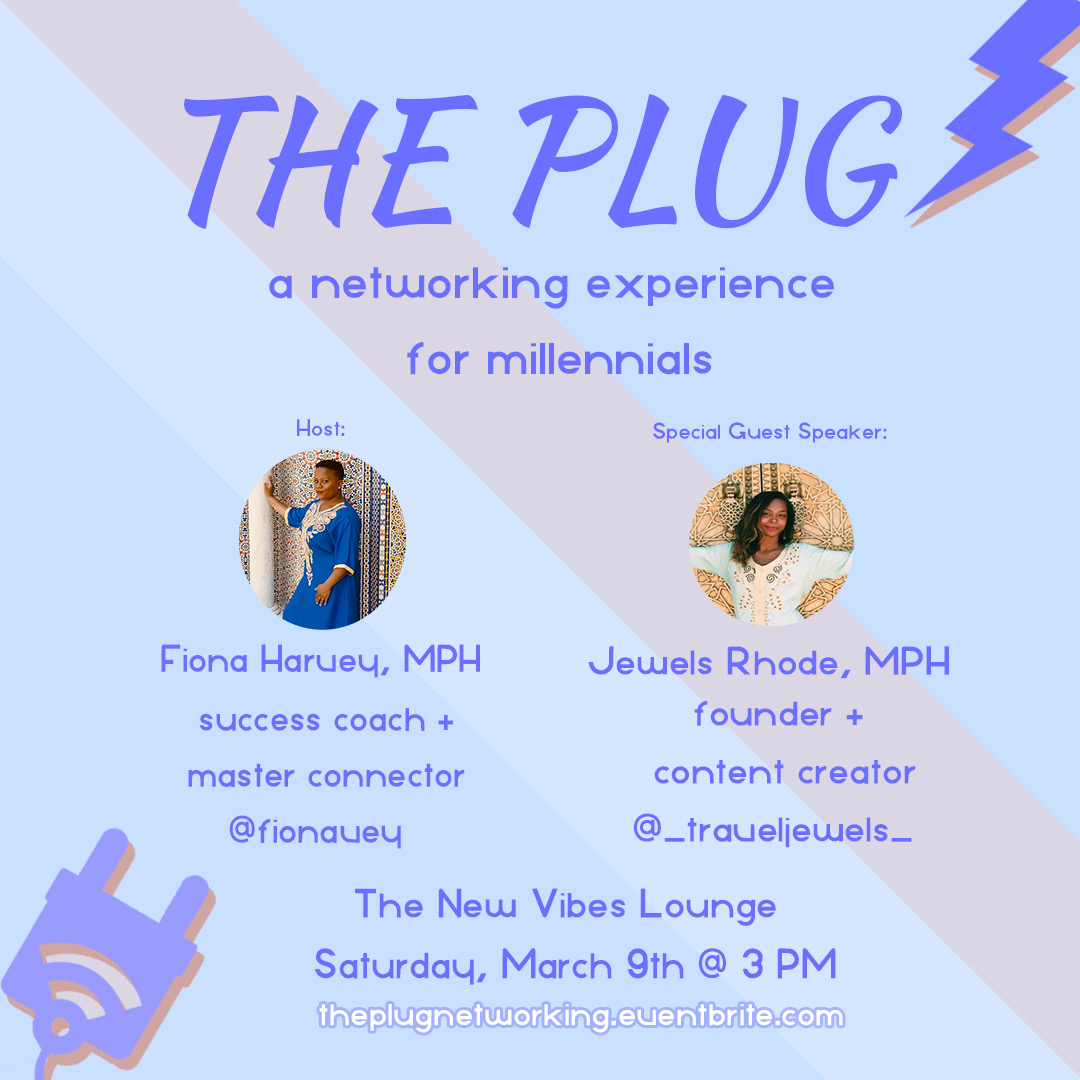 THE PLUG

a networking experience

for millennials

Host:

Fiona Harvey, MPH

success coach +

master connector

@fionavey

Special Guest Speaker:

Jewels Rhode, MPH

founder +

content creator

@_traveljewels_

The New Vibes Lounge

Saturday, March 9th @ 3 PM

theplugnetworking.eventbrite.com